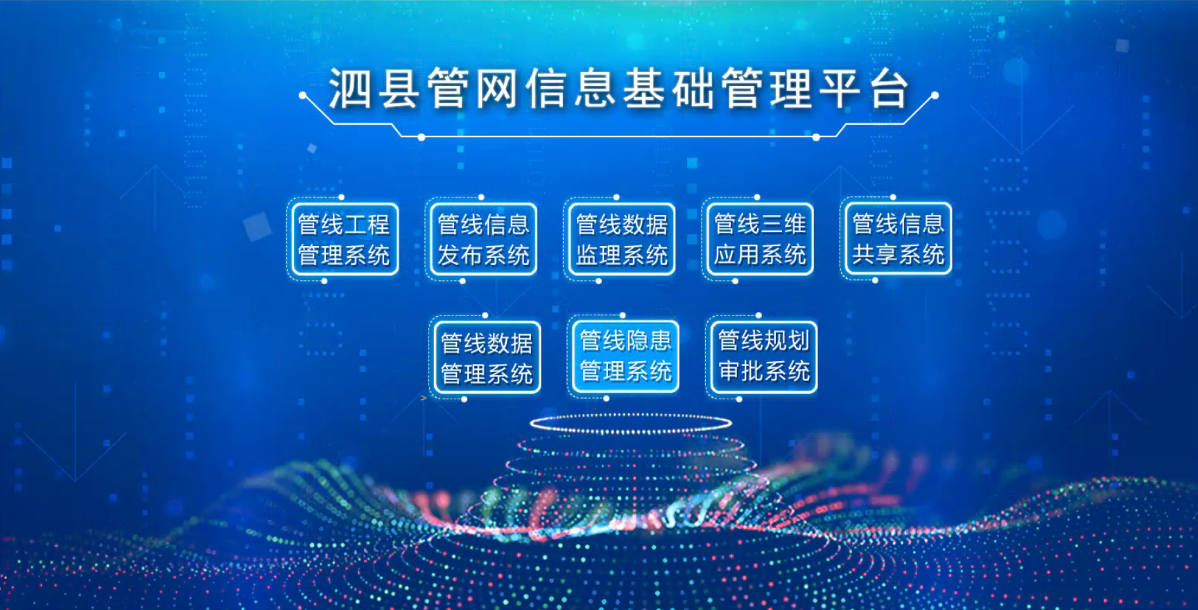 泗县管网信息基础管理平台

管线工程管理系统

管线信息发布系统

管线数据监理系统

管线三维应用系统

管线信息共享系统

管线数据管理系统

管线隐患管理系统

管线规划审批系统